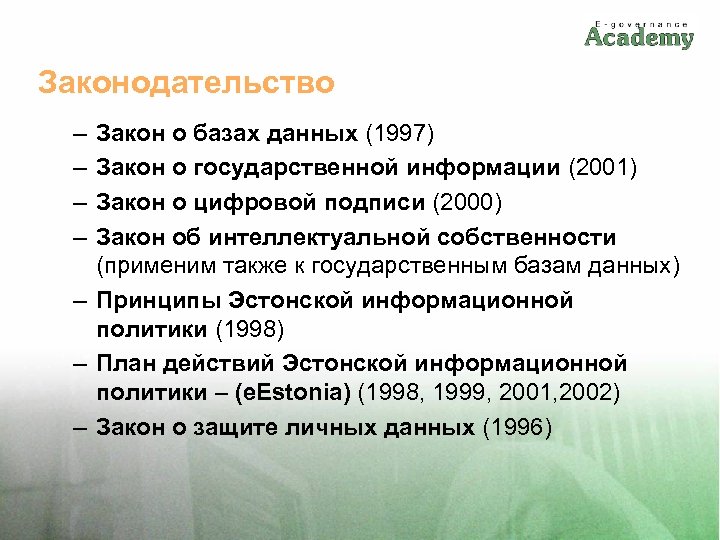 E-governance
Academy

Законодательство

– Закон о базах данных (1997)
– Закон о государственной информации (2001)
– Закон о цифровой подписи (2000)
– Закон об интеллектуальной собственности (применим также к государственным базам данных)
– Принципы Эстонской информационной политики (1998)
– План действий Эстонской информационной политики – (eEstonia) (1998, 1999, 2001,2002)
– Закон о защите личных данных (1996)